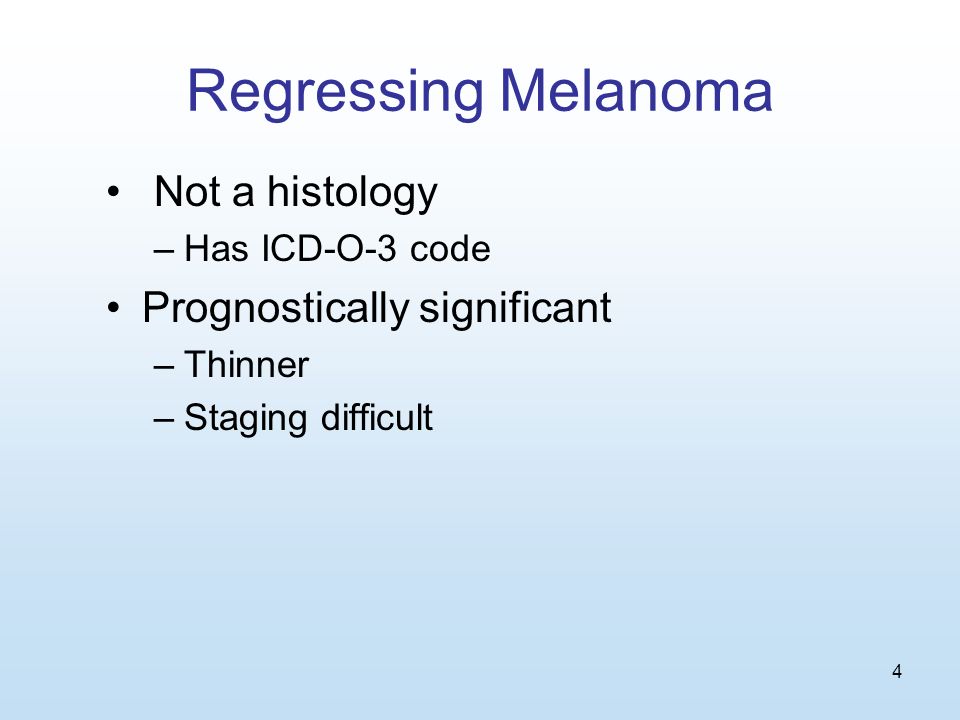 Regressing Melanoma

• Not a histology
  – Has ICD-O-3 code
• Prognostically significant
  – Thinner
  – Staging difficult

4